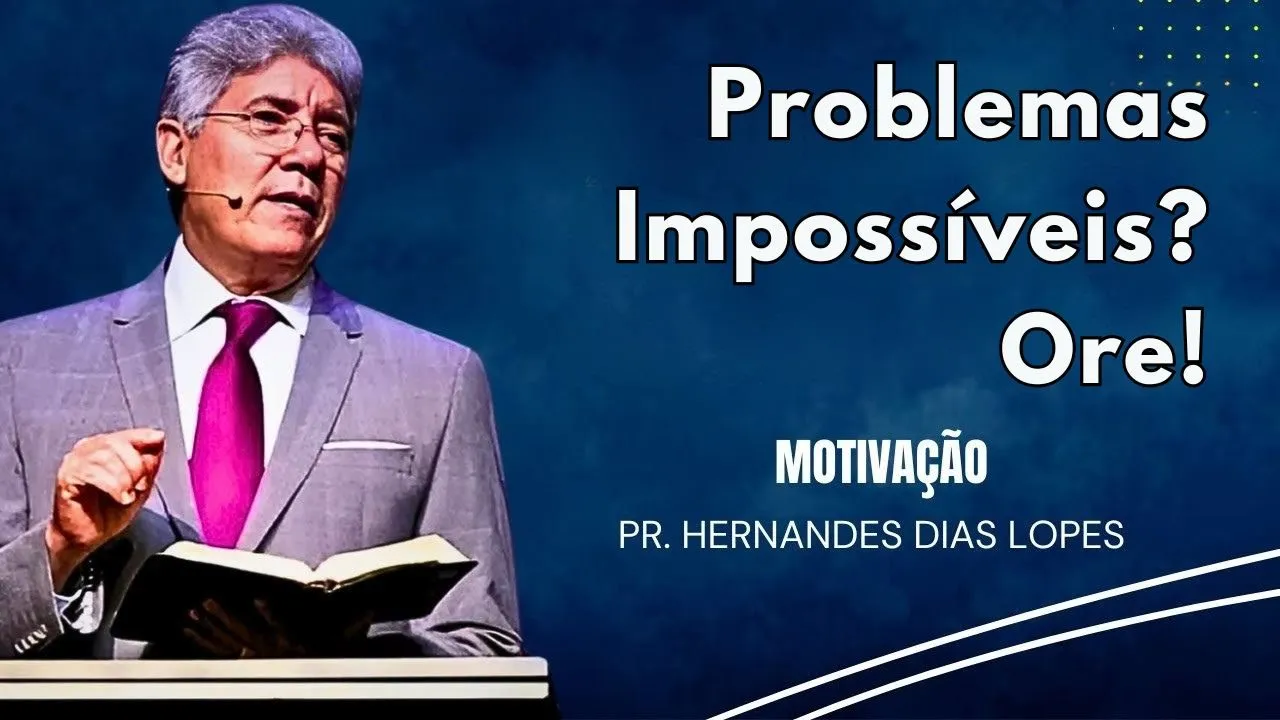 Problemas Impossíveis? Ore!

MOTIVAÇÃO

PR. HERNANDES DIAS LOPES